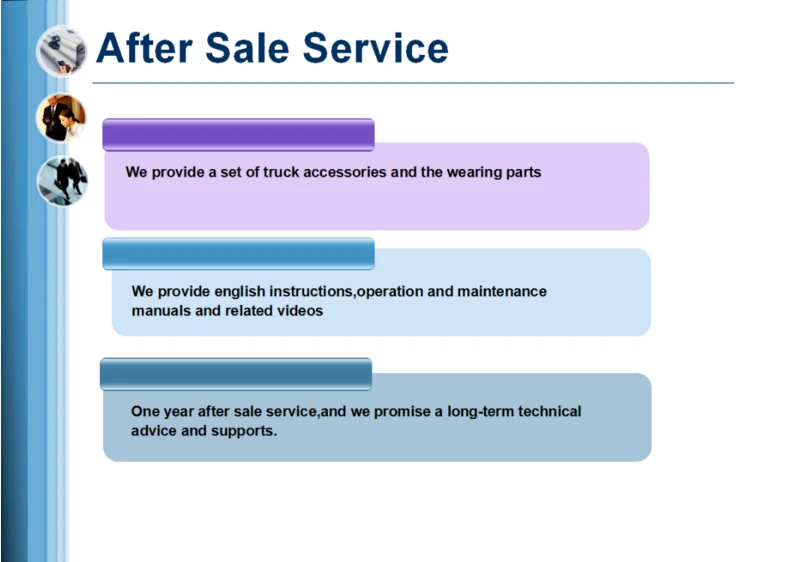 After Sale Service

We provide a set of truck accessories and the wearing parts

We provide english instructions,operation and maintenance manuals and related videos

One year after sale service,and we promise a long-term technical advice and supports.